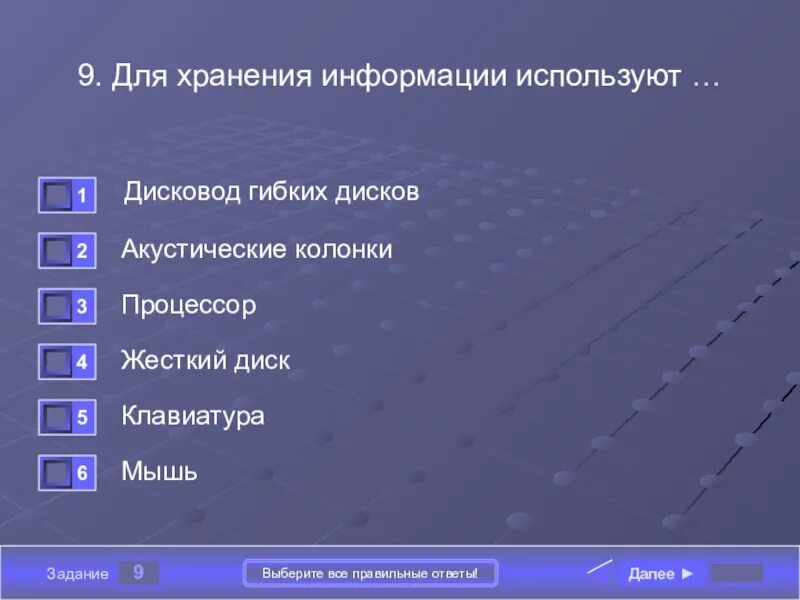 9. Для хранения информации используют …

1 Дисковод гибких дисков

2 Акустические колонки

3 Процессор

4 Жесткий диск

5 Клавиатура

6 Мышь

Задание 9

Выберите все правильные ответы!

Далее ►